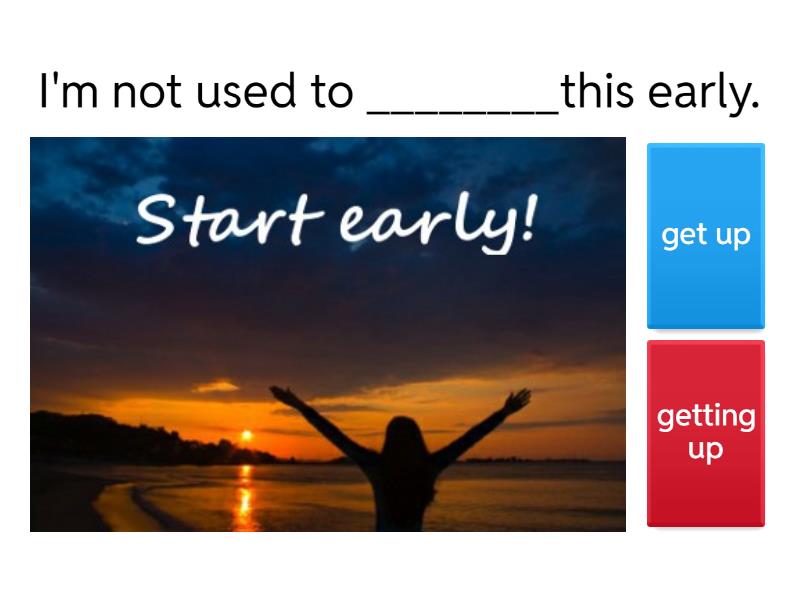 I'm not used to ________this early.

Start early!

get up

getting up